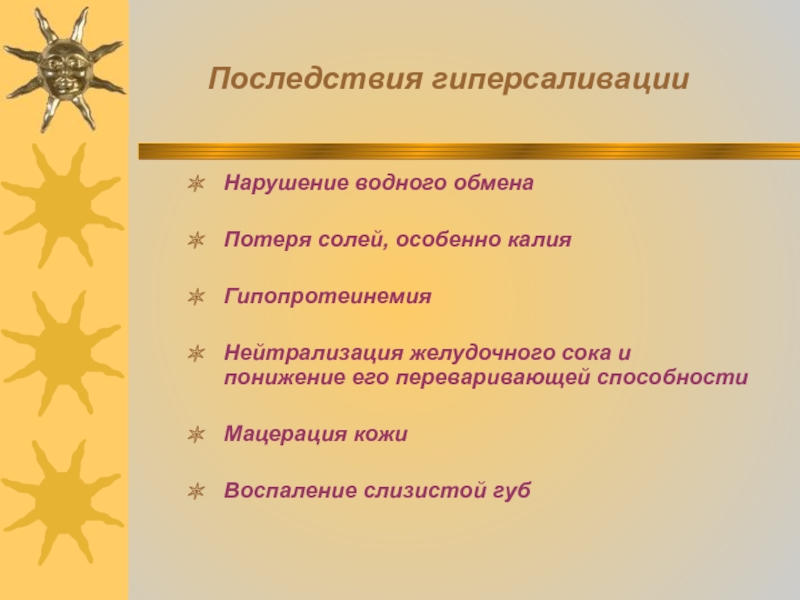 Последствия гиперсаливации

Нарушение водного обмена

Потеря солей, особенно калия

Гипопротеинемия

Нейтрализация желудочного сока и понижение его переваривающей способности

Мацерация кожи

Воспаление слизистой губ